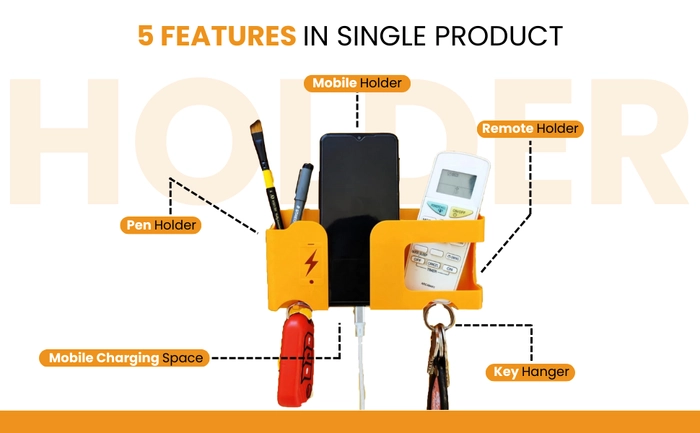 5 FEATURES IN SINGLE PRODUCT

HOLDER

Mobile Holder

Remote Holder

Pen Holder

Mobile Charging Space

Key Hanger